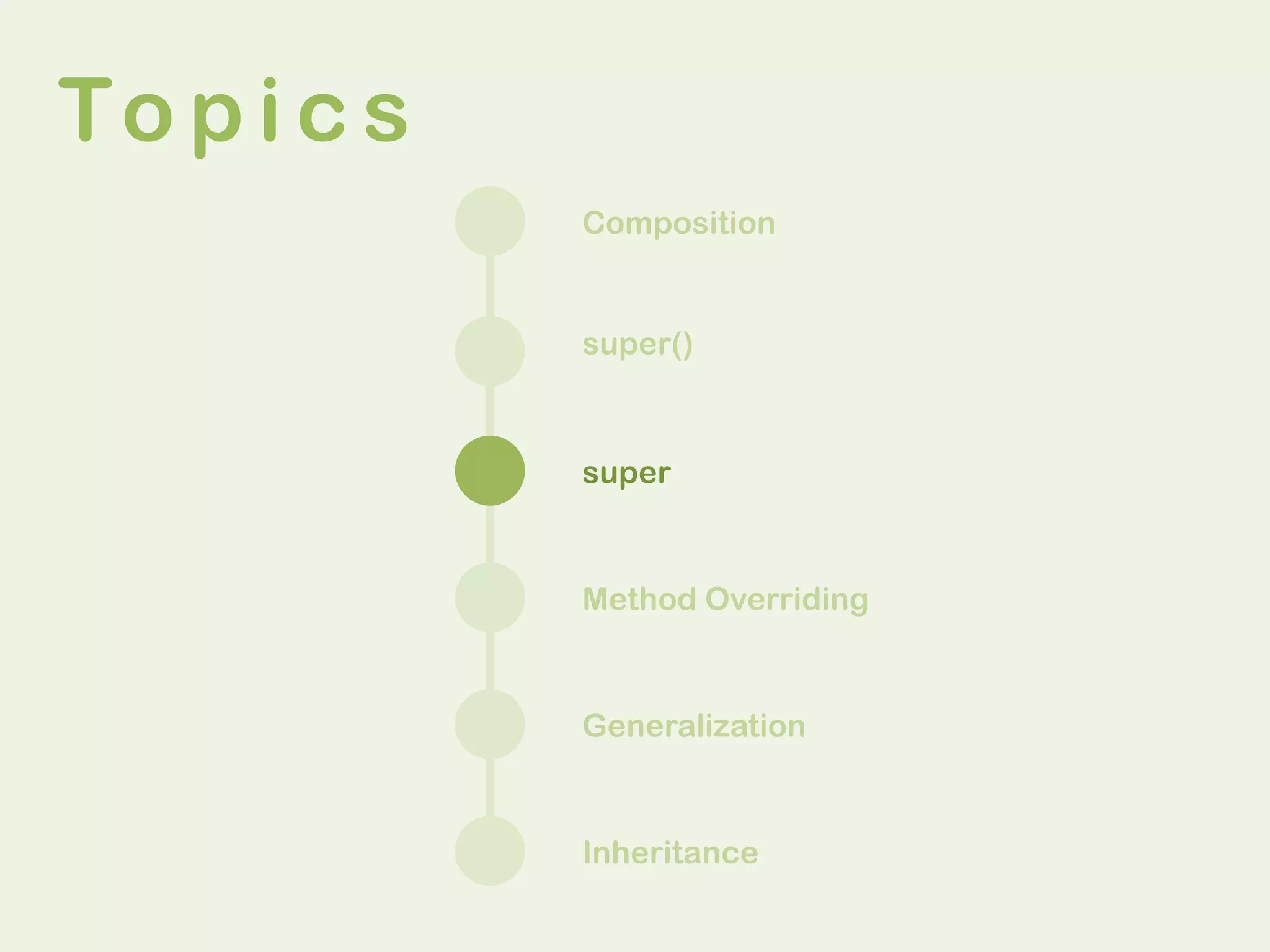 Topics

Composition

super()

super

Method Overriding

Generalization

Inheritance